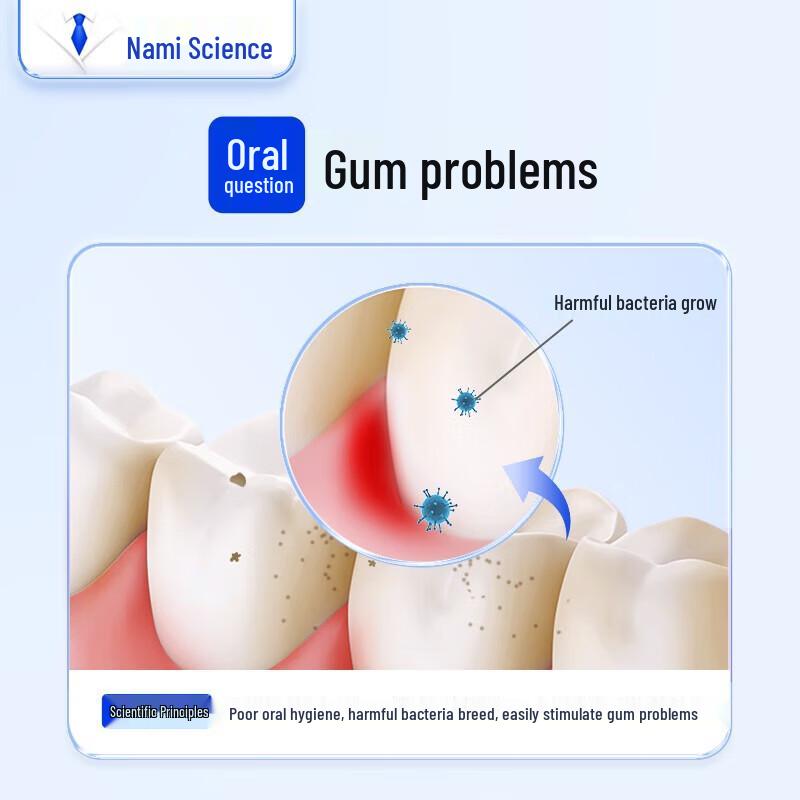 Nami Science

Oral question

Gum problems

Harmful bacteria grow

Scientific Principles

Poor oral hygiene, harmful bacteria breed, easily stimulate gum problems